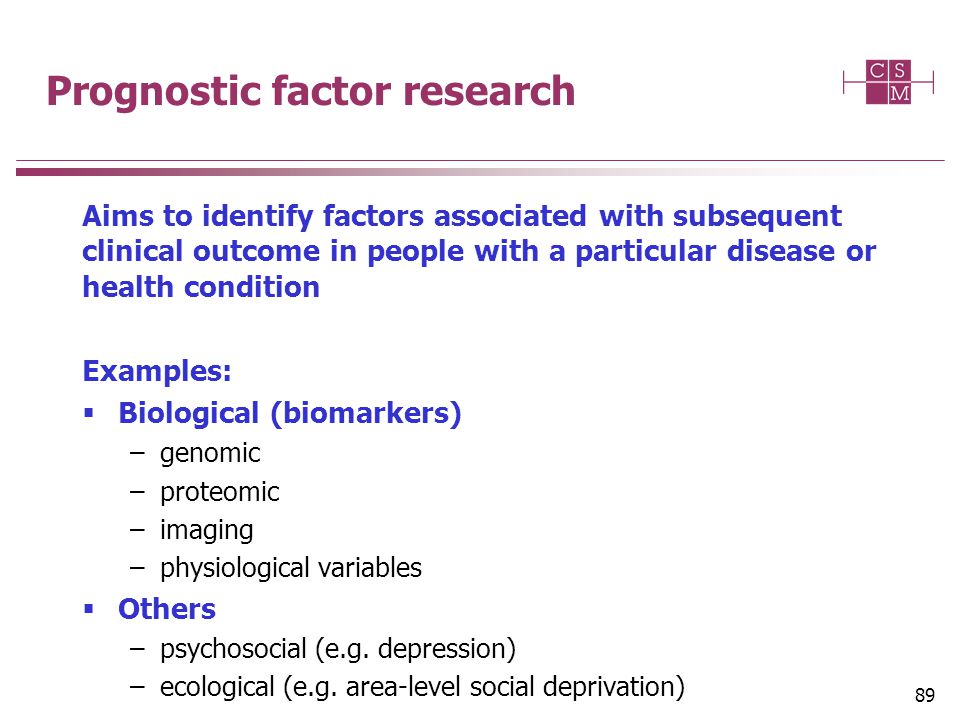 Prognostic factor research

C S
M

Aims to identify factors associated with subsequent clinical outcome in people with a particular disease or health condition

Examples:
▪ Biological (biomarkers)
– genomic
– proteomic
– imaging
– physiological variables
▪ Others
– psychosocial (e.g. depression)
– ecological (e.g. area-level social deprivation)

89